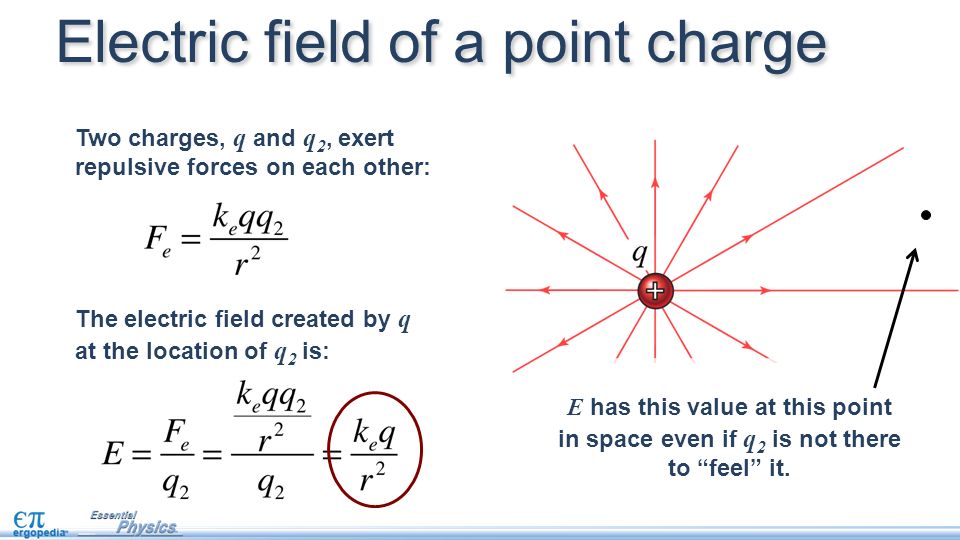 Electric field of a point charge

Two charges, $q$ and $q_2$, exert repulsive forces on each other:

$F_e = \frac{k_e q q_2}{r^2}$

The electric field created by $q$ at the location of $q_2$ is:

$E = \frac{F_e}{q_2} = \frac{\frac{k_e q q_2}{r^2}}{q_2} = \frac{k_e q}{r^2}$

$q$

+

$E$ has this value at this point in space even if $q_2$ is not there to “feel” it.

$\epsilon\pi$ ergopedia

Essential Physics